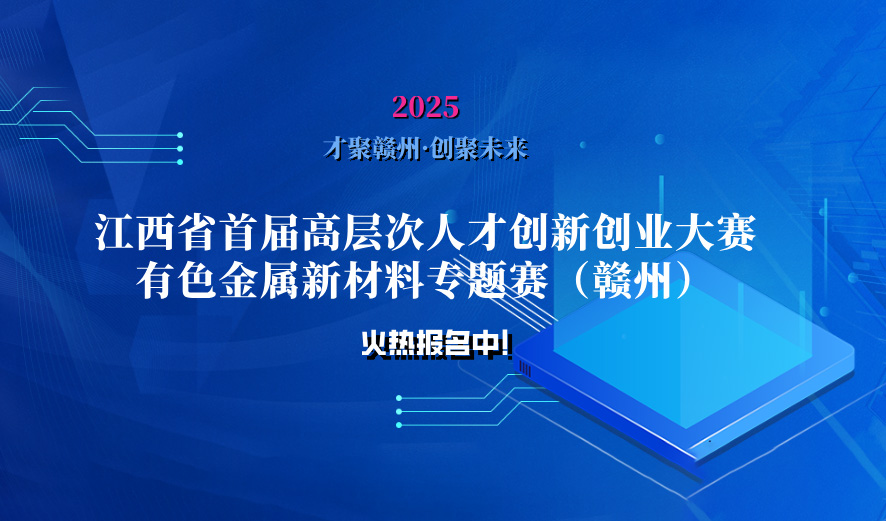 2025

才聚赣州·创聚未来

江西省首届高层次人才创新创业大赛
有色金属新材料专题赛（赣州）

火热报名中!